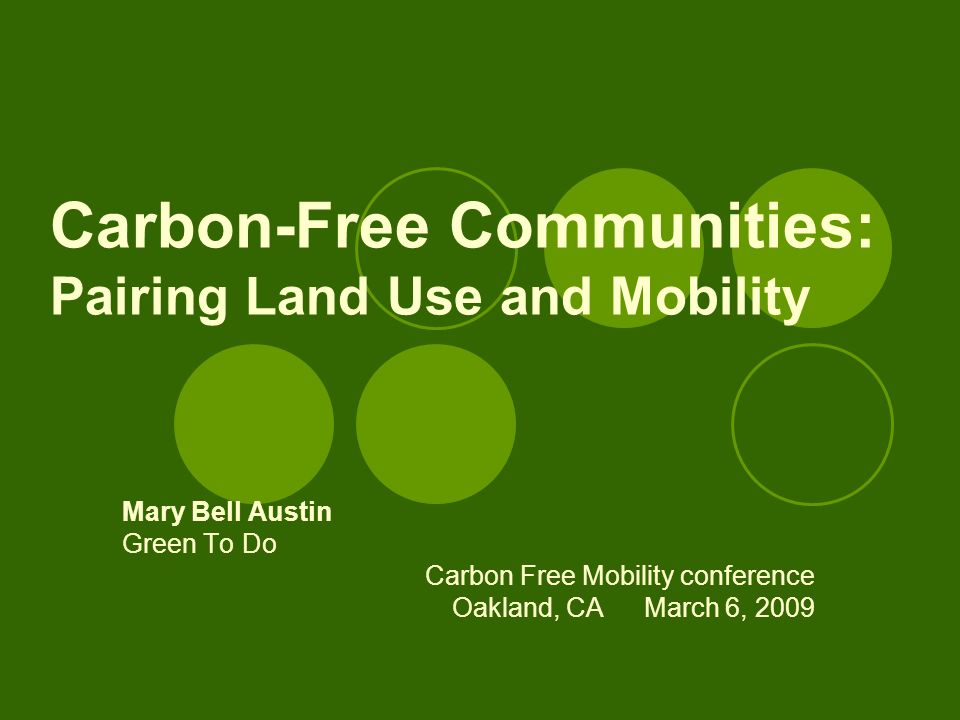 Carbon-Free Communities:
Pairing Land Use and Mobility

Mary Bell Austin
Green To Do

Carbon Free Mobility conference
Oakland, CA March 6, 2009